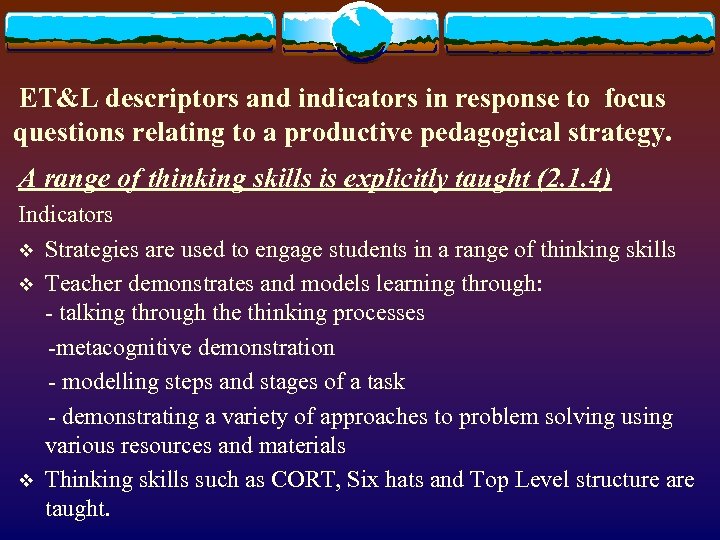 ET&L descriptors and indicators in response to focus questions relating to a productive pedagogical strategy.

A range of thinking skills is explicitly taught (2.1.4)

Indicators

❖ Strategies are used to engage students in a range of thinking skills

❖ Teacher demonstrates and models learning through:
- talking through the thinking processes
-metacognitive demonstration
- modelling steps and stages of a task
- demonstrating a variety of approaches to problem solving using various resources and materials

❖ Thinking skills such as CORT, Six hats and Top Level structure are taught.